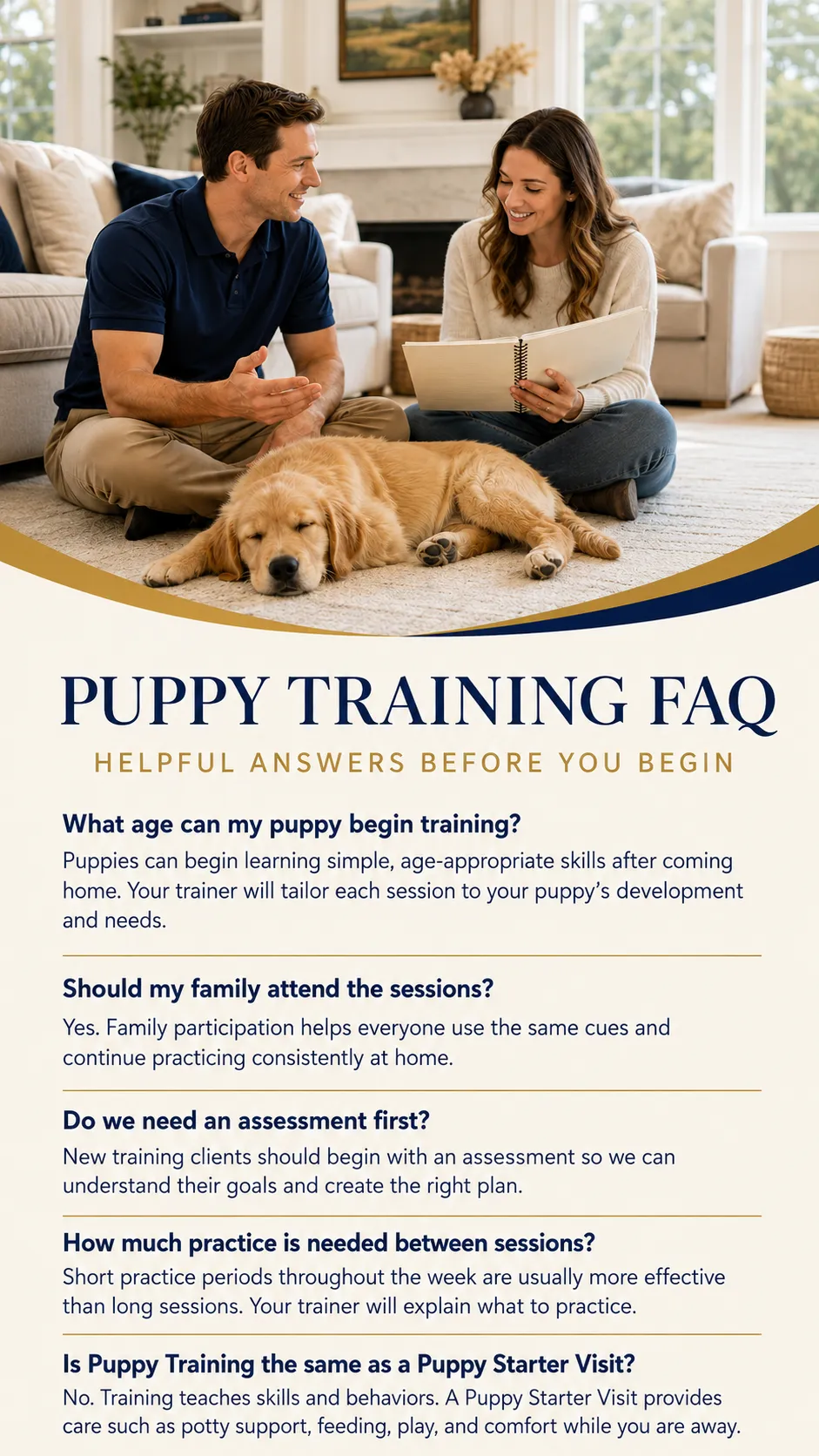 PUPPY TRAINING FAQ

HELPFUL ANSWERS BEFORE YOU BEGIN

What age can my puppy begin training?

Puppies can begin learning simple, age-appropriate skills after coming home. Your trainer will tailor each session to your puppy's development and needs.

Should my family attend the sessions?

Yes. Family participation helps everyone use the same cues and continue practicing consistently at home.

Do we need an assessment first?

New training clients should begin with an assessment so we can understand their goals and create the right plan.

How much practice is needed between sessions?

Short practice periods throughout the week are usually more effective than long sessions. Your trainer will explain what to practice.

Is Puppy Training the same as a Puppy Starter Visit?

No. Training teaches skills and behaviors. A Puppy Starter Visit provides care such as potty support, feeding, play, and comfort while you are away.